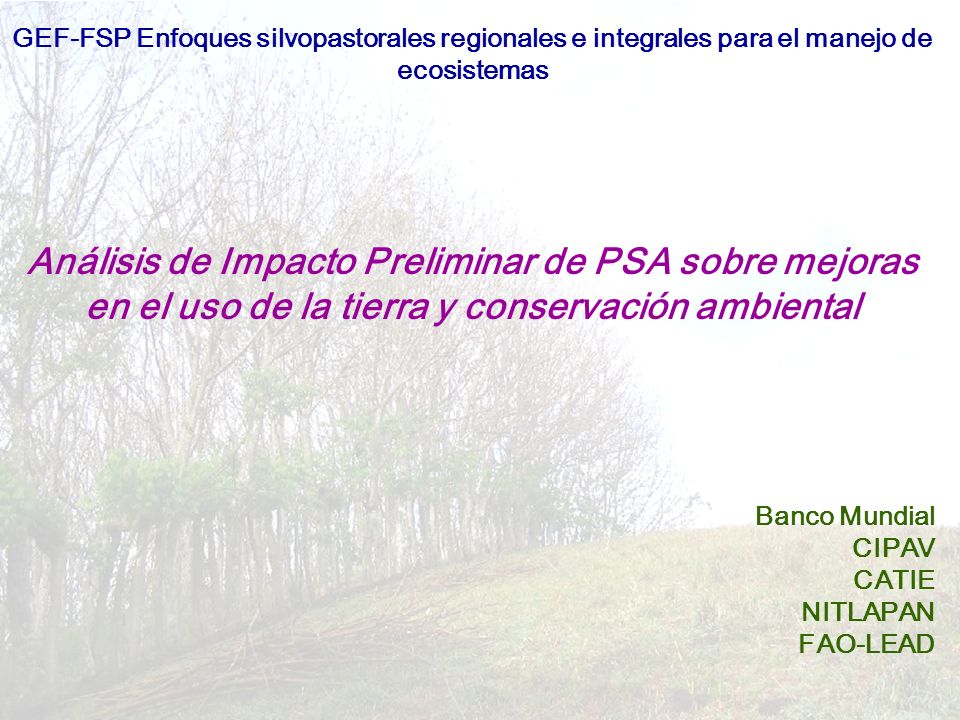 GEF-FSP Enfoques silvopastorales regionales e integrales para el manejo de ecosistemas

Análisis de Impacto Preliminar de PSA sobre mejoras en el uso de la tierra y conservación ambiental

Banco Mundial
CIPAV
CATIE
NITLAPAN
FAO-LEAD